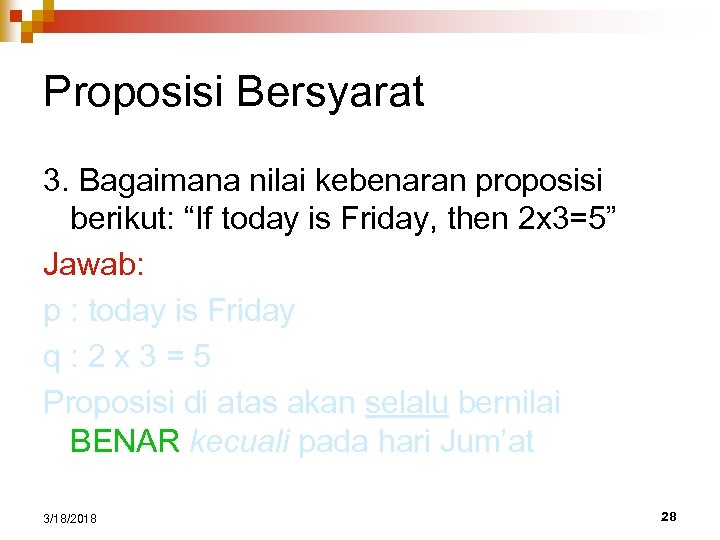 Proposisi Bersyarat

3. Bagaimana nilai kebenaran proposisi berikut: “If today is Friday, then 2x3=5”

Jawab:

p : today is Friday

q : 2 x 3 = 5

Proposisi di atas akan selalu bernilai BENAR kecuali pada hari Jum’at

3/18/2018

28